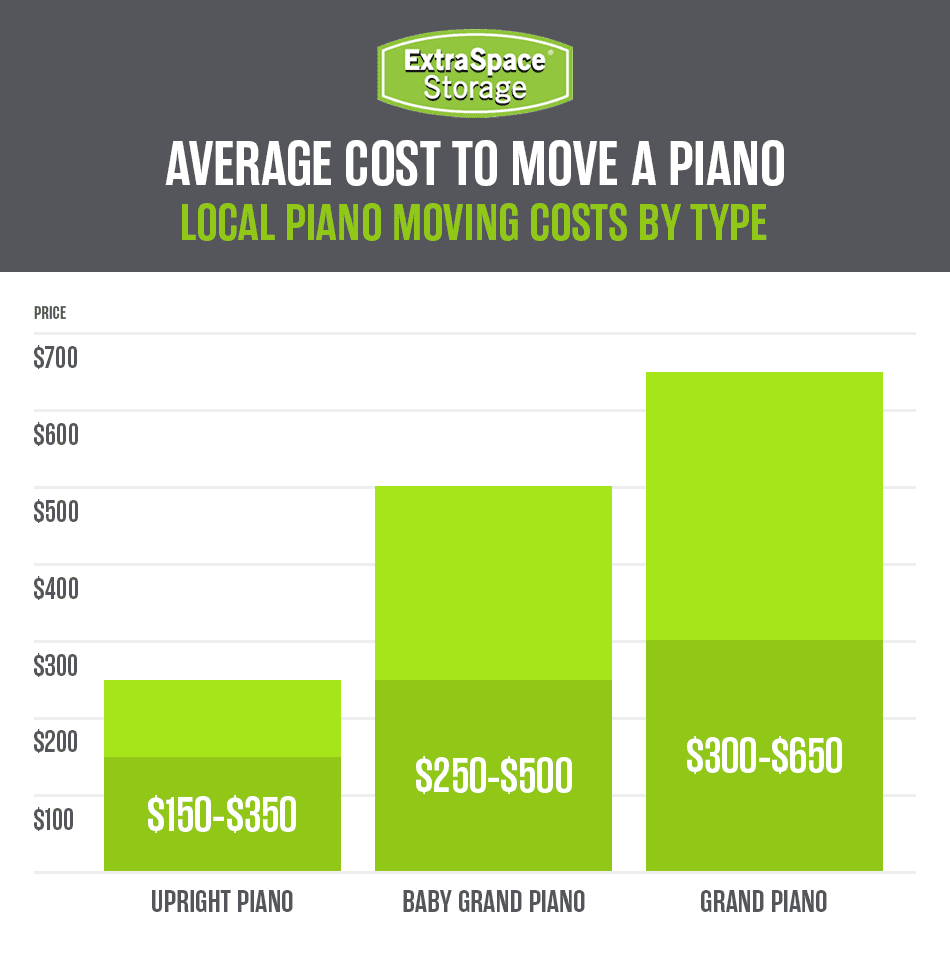 ExtraSpace® Storage

AVERAGE COST TO MOVE A PIANO
LOCAL PIANO MOVING COSTS BY TYPE

PRICE
$700
$600
$500
$400
$300
$200
$100

$150-$350
$250-$500
$300-$650

UPRIGHT PIANO
BABY GRAND PIANO
GRAND PIANO